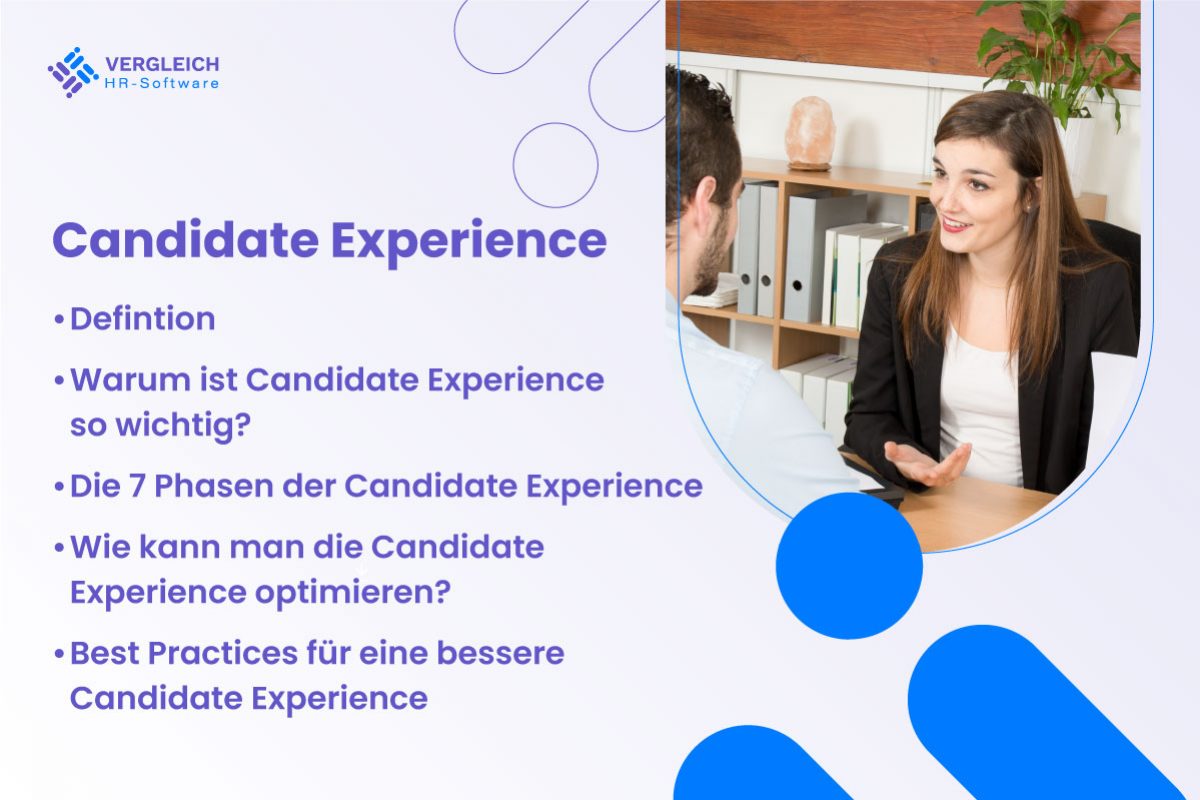 VERGLEICH
HR-Software

Candidate Experience

• Defintion
• Warum ist Candidate Experience so wichtig?
• Die 7 Phasen der Candidate Experience
• Wie kann man die Candidate Experience optimieren?
• Best Practices für eine bessere Candidate Experience